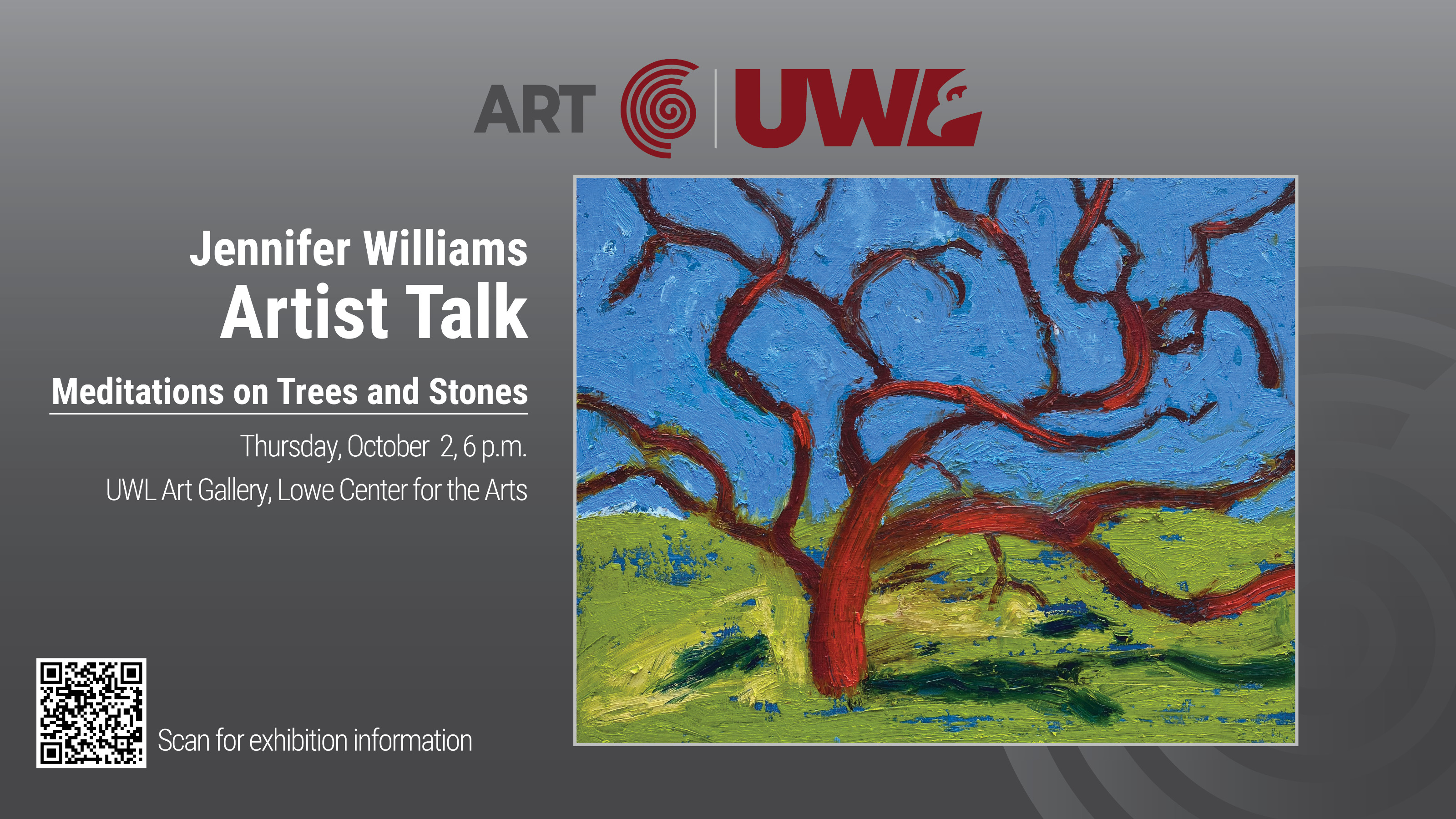 ART UWL

Jennifer Williams
Artist Talk

Meditations on Trees and Stones

Thursday, October 2, 6 p.m.
UWL Art Gallery, Lowe Center for the Arts

Scan for exhibition information